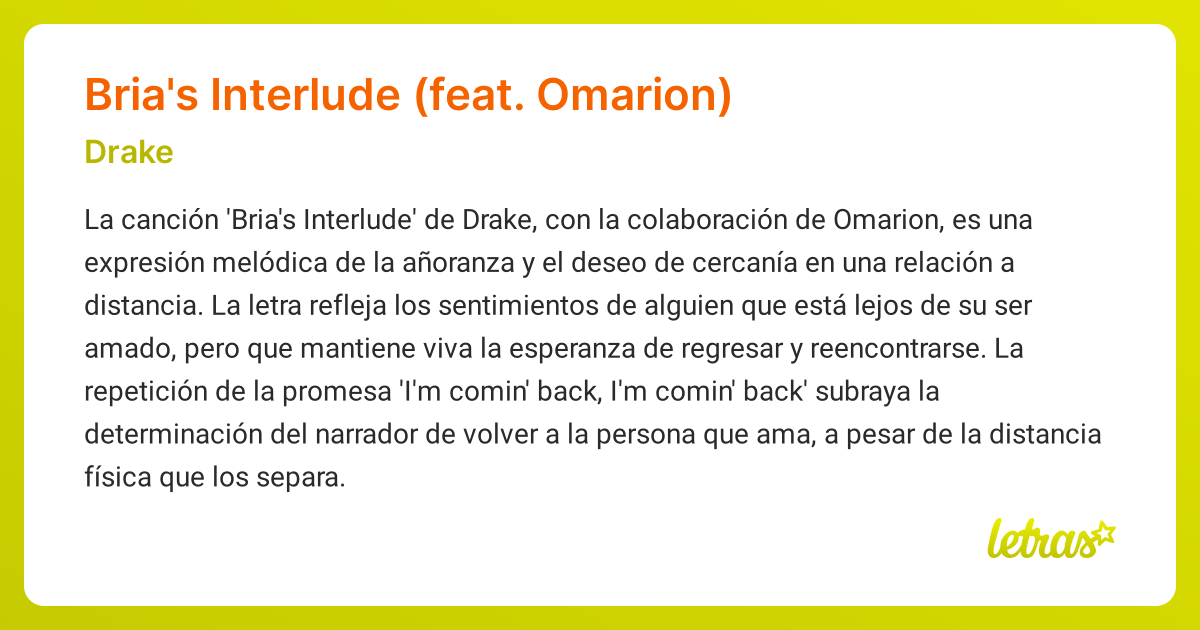 Bria's Interlude (feat. Omarion)

Drake

La canción 'Bria's Interlude' de Drake, con la colaboración de Omarion, es una expresión melódica de la añoranza y el deseo de cercanía en una relación a distancia. La letra refleja los sentimientos de alguien que está lejos de su ser amado, pero que mantiene viva la esperanza de regresar y reencontrarse. La repetición de la promesa 'I'm comin' back, I'm comin' back' subraya la determinación del narrador de volver a la persona que ama, a pesar de la distancia física que los separa.

letras